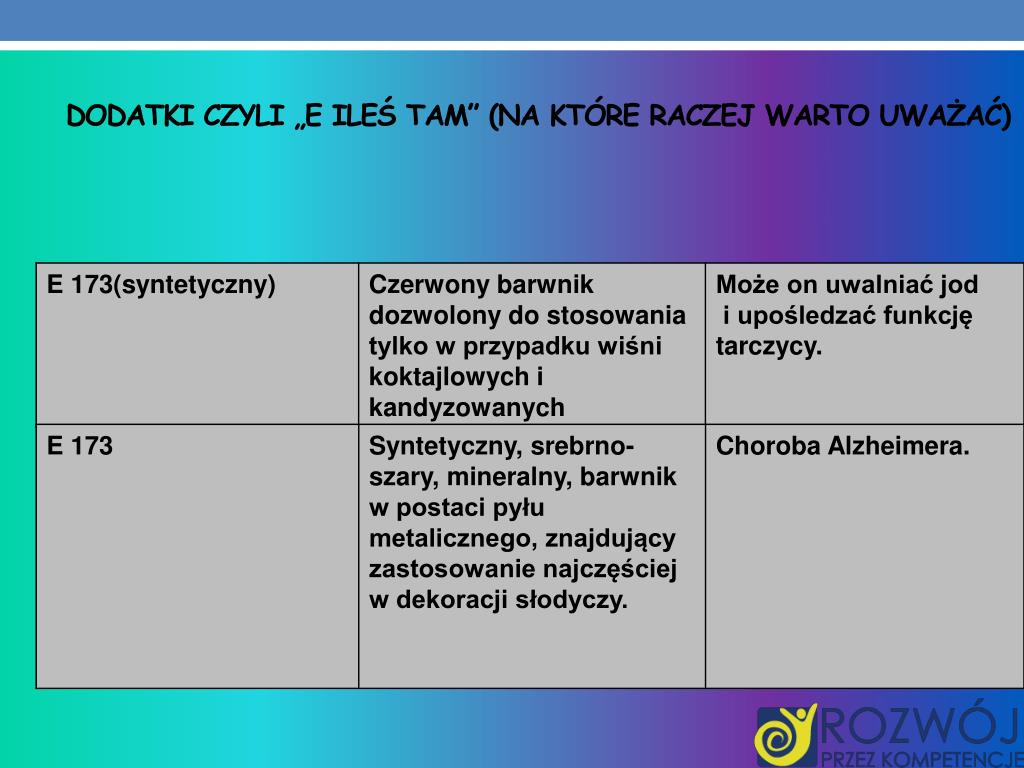 DODATKI CZYLI „E ILEŚ TAM” (NA KTÓRE RACZEJ WARTO UWAŻAĆ)

| E 173(syntetyczny) | Czerwony barwnik dozwolony do stosowania tylko w przypadku wiśni koktajlowych i kandyzowanych | Może on uwalniać jod i upośledzać funkcję tarczycy. |
|---|---|---|
| E 173 | Syntetyczny, srebrno-szary, mineralny, barwnik w postaci pyłu metalicznego, znajdujący zastosowanie najczęściej w dekoracji słodyczy. | Choroba Alzheimera. |

ROZWÓJ
PRZEZ KOMPETENCJE